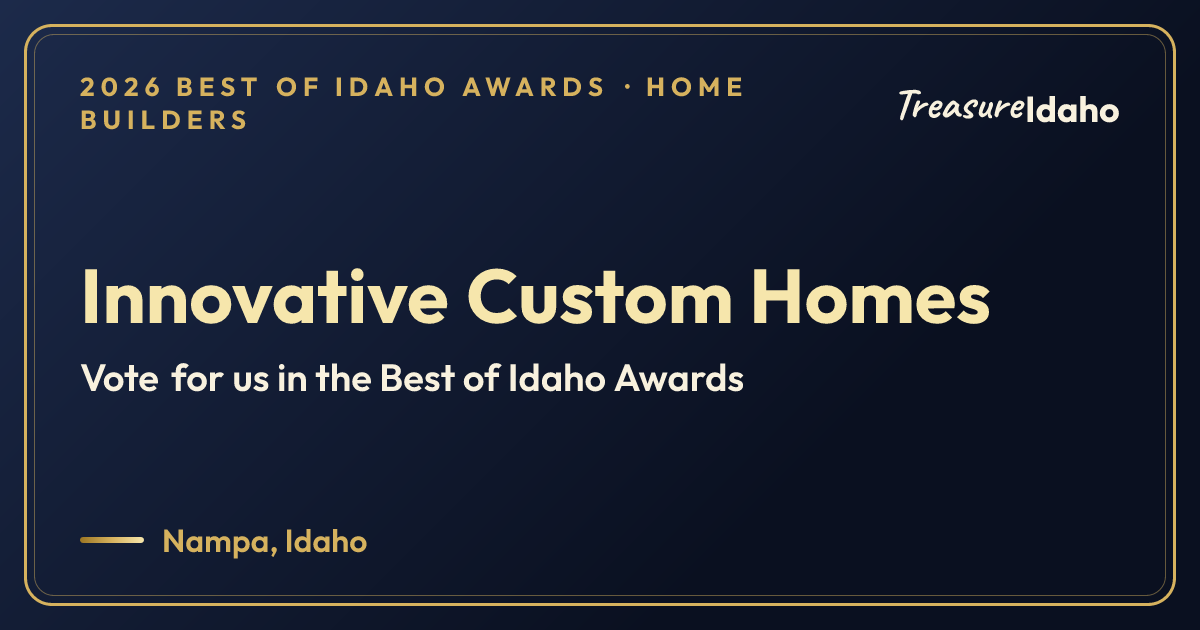 2026 BEST OF IDAHO AWARDS · HOME BUILDERS

TreasureIdaho

Innovative Custom Homes

Vote for us in the Best of Idaho Awards

Nampa, Idaho